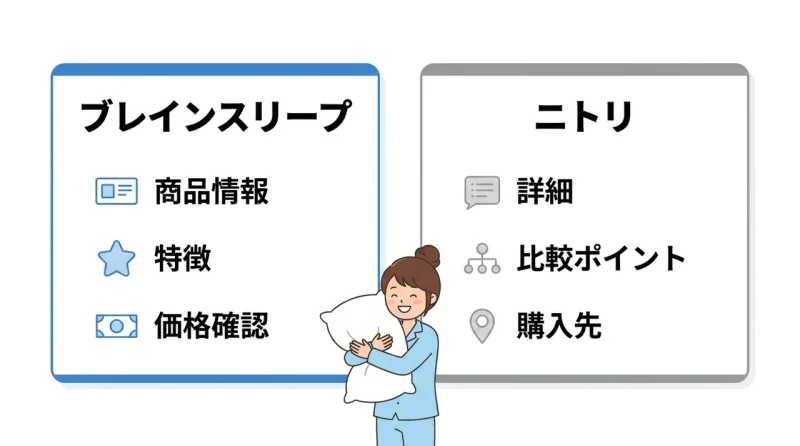 ブレインスリープ

商品情報

特徴

価格確認

ニトリ

詳細

比較ポイント

購入先